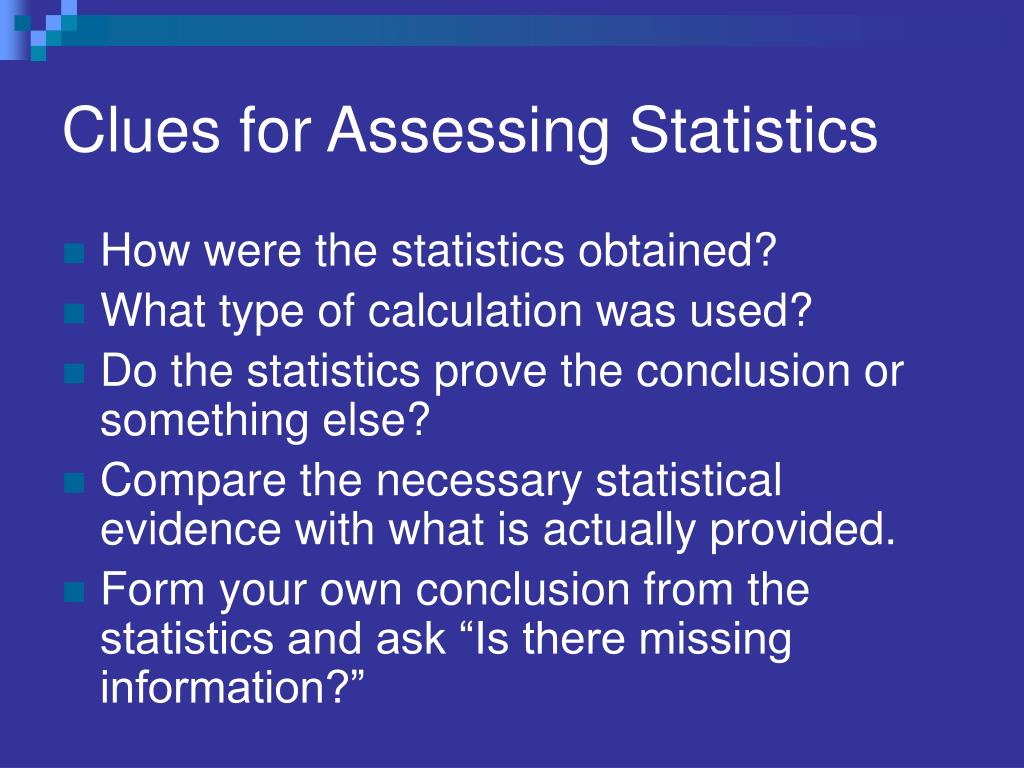 Clues for Assessing Statistics

How were the statistics obtained?

What type of calculation was used?

Do the statistics prove the conclusion or something else?

Compare the necessary statistical evidence with what is actually provided.

Form your own conclusion from the statistics and ask “Is there missing information?”